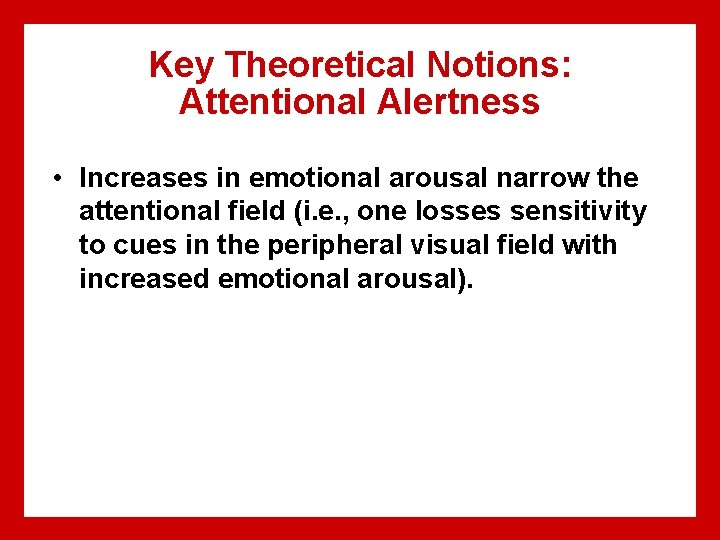 Key Theoretical Notions: Attentional Alertness

• Increases in emotional arousal narrow the attentional field (i.e., one losses sensitivity to cues in the peripheral visual field with increased emotional arousal).